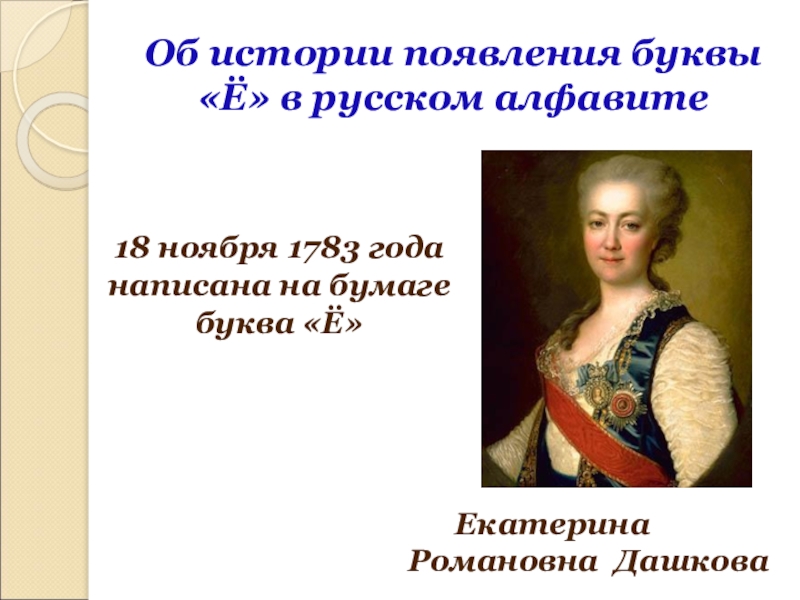 Об истории появления буквы «Ё» в русском алфавите

18 ноября 1783 года написана на бумаге буква «Ё»

Екатерина Романовна Дашкова